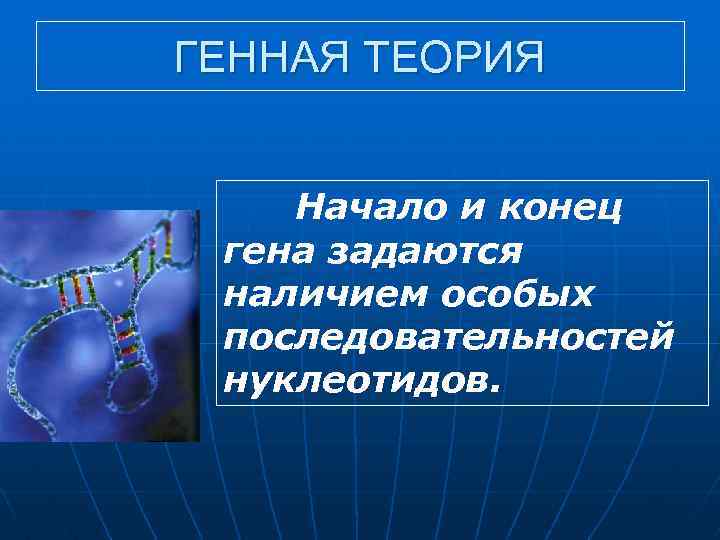 ГЕННАЯ ТЕОРИЯ

Начало и конец гена задаются наличием особых последовательностей нуклеотидов.